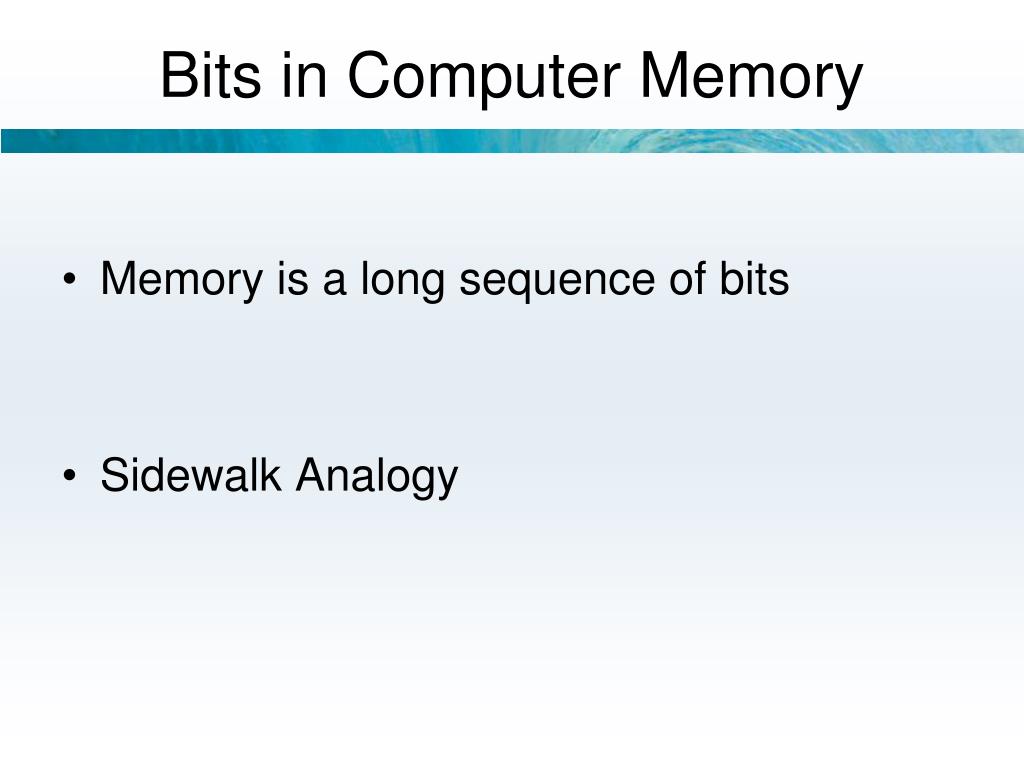 Bits in Computer Memory

• Memory is a long sequence of bits

• Sidewalk Analogy